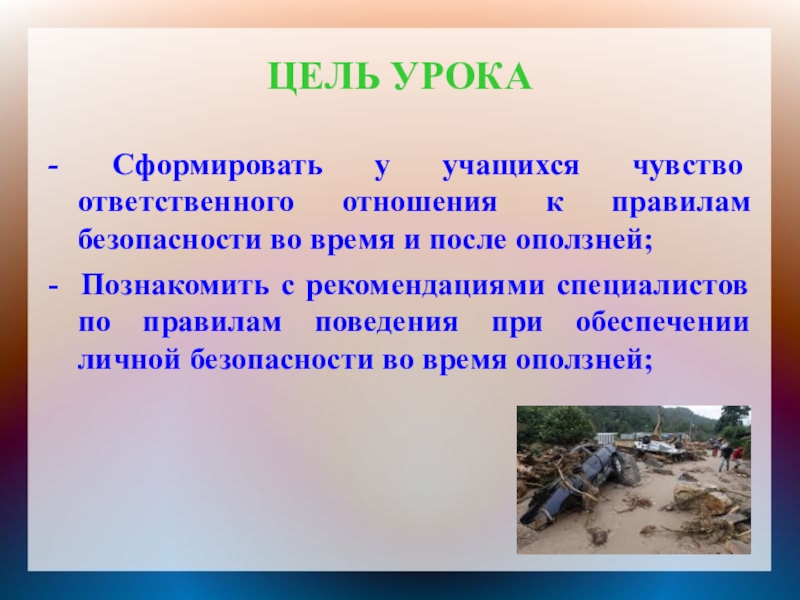 ЦЕЛЬ УРОКА

- Сформировать у учащихся чувство ответственного отношения к правилам безопасности во время и после оползней;

- Познакомить с рекомендациями специалистов по правилам поведения при обеспечении личной безопасности во время оползней;